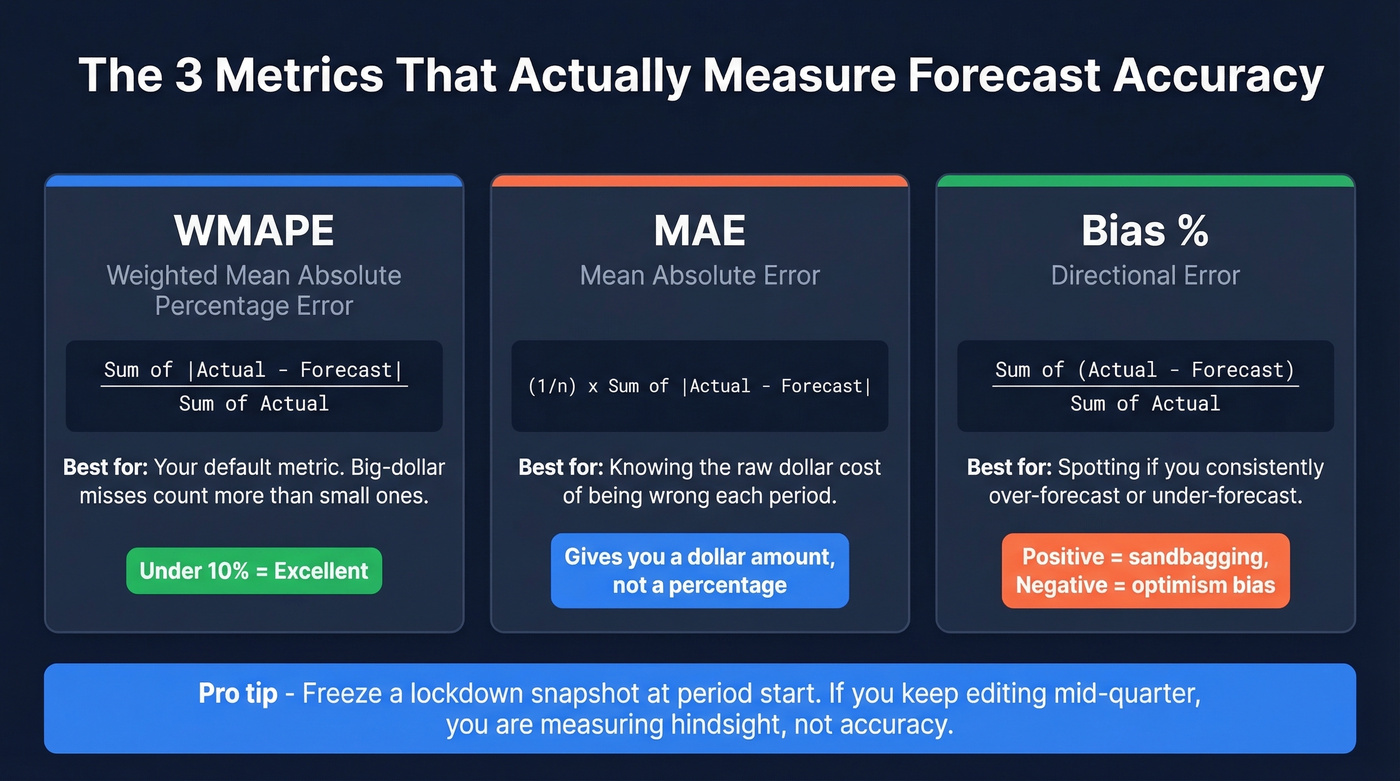 The 3 Metrics That Actually Measure Forecast Accuracy

WMAPE

Weighted Mean Absolute Percentage Error

$\frac{\text{Sum of |Actual - Forecast|}}{\text{Sum of Actual}}$

Best for: Your default metric. Big-dollar misses count more than small ones.

Under 10% = Excellent

MAE

Mean Absolute Error

(1/n) x Sum of |Actual - Forecast|

Best for: Knowing the raw dollar cost of being wrong each period.

Gives you a dollar amount, not a percentage

Bias %

Directional Error

$\frac{\text{Sum of (Actual - Forecast)}}{\text{Sum of Actual}}$

Best for: Spotting if you consistently over-forecast or under-forecast.

Positive = sandbagging, Negative = optimism bias

Pro tip - Freeze a lockdown snapshot at period start. If you keep editing mid-quarter, you are measuring hindsight, not accuracy.